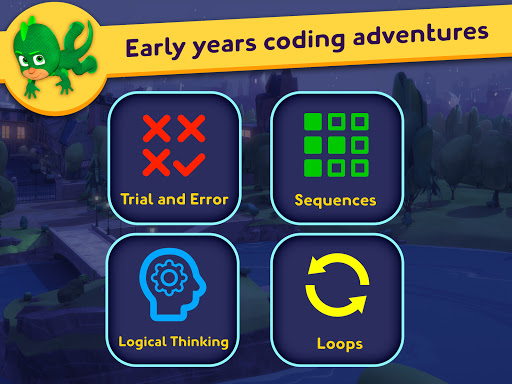 Early years coding adventures

Trial and Error

Sequences

Logical Thinking

Loops